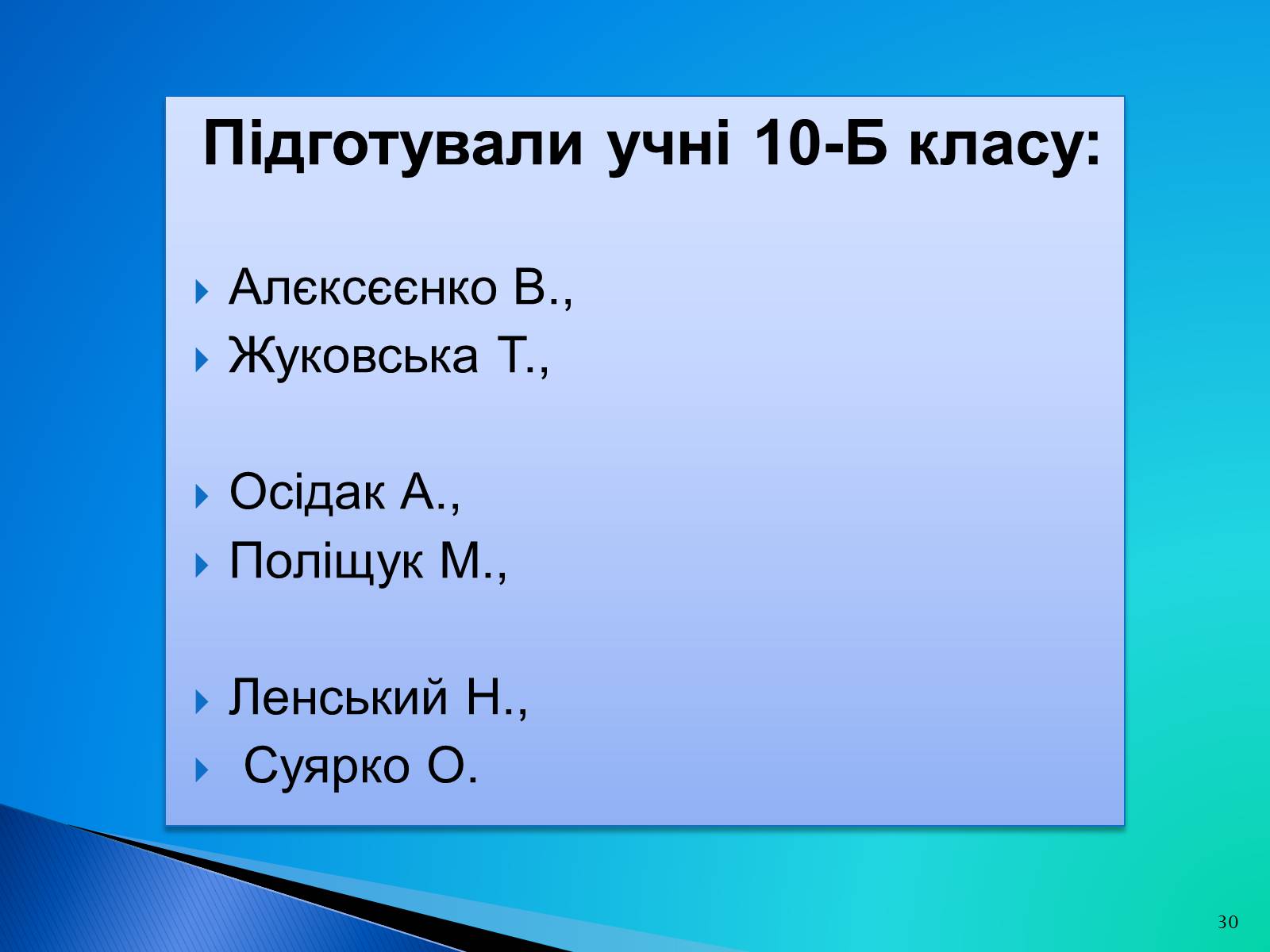 Підготували учні 10-Б класу:

Алєксєєнко В.,
Жуковська Т.,

Осідак А.,
Поліщук М.,

Ленський Н.,
Суярко О.

30